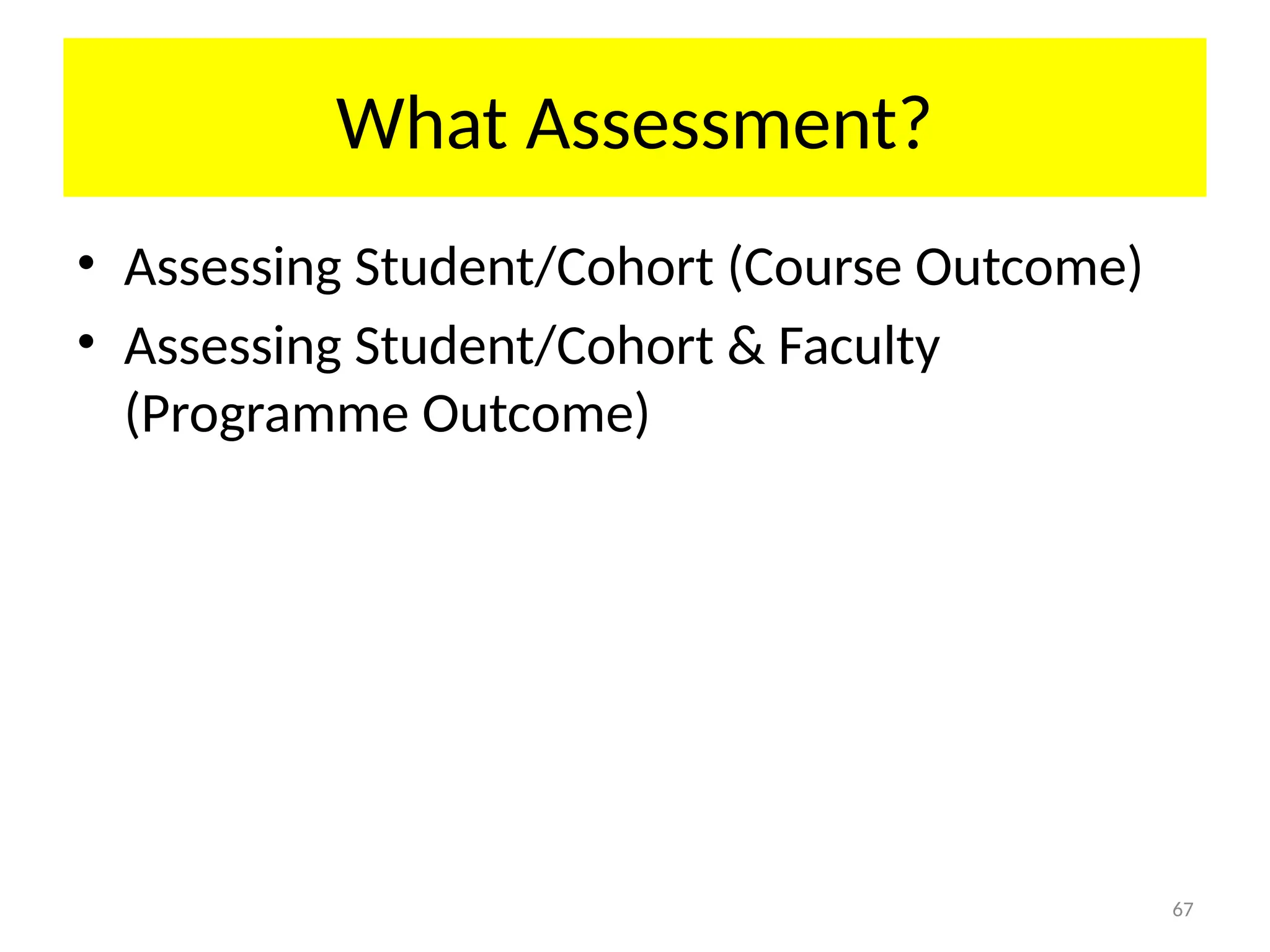 What Assessment?

• Assessing Student/Cohort (Course Outcome)
• Assessing Student/Cohort & Faculty (Programme Outcome)

67